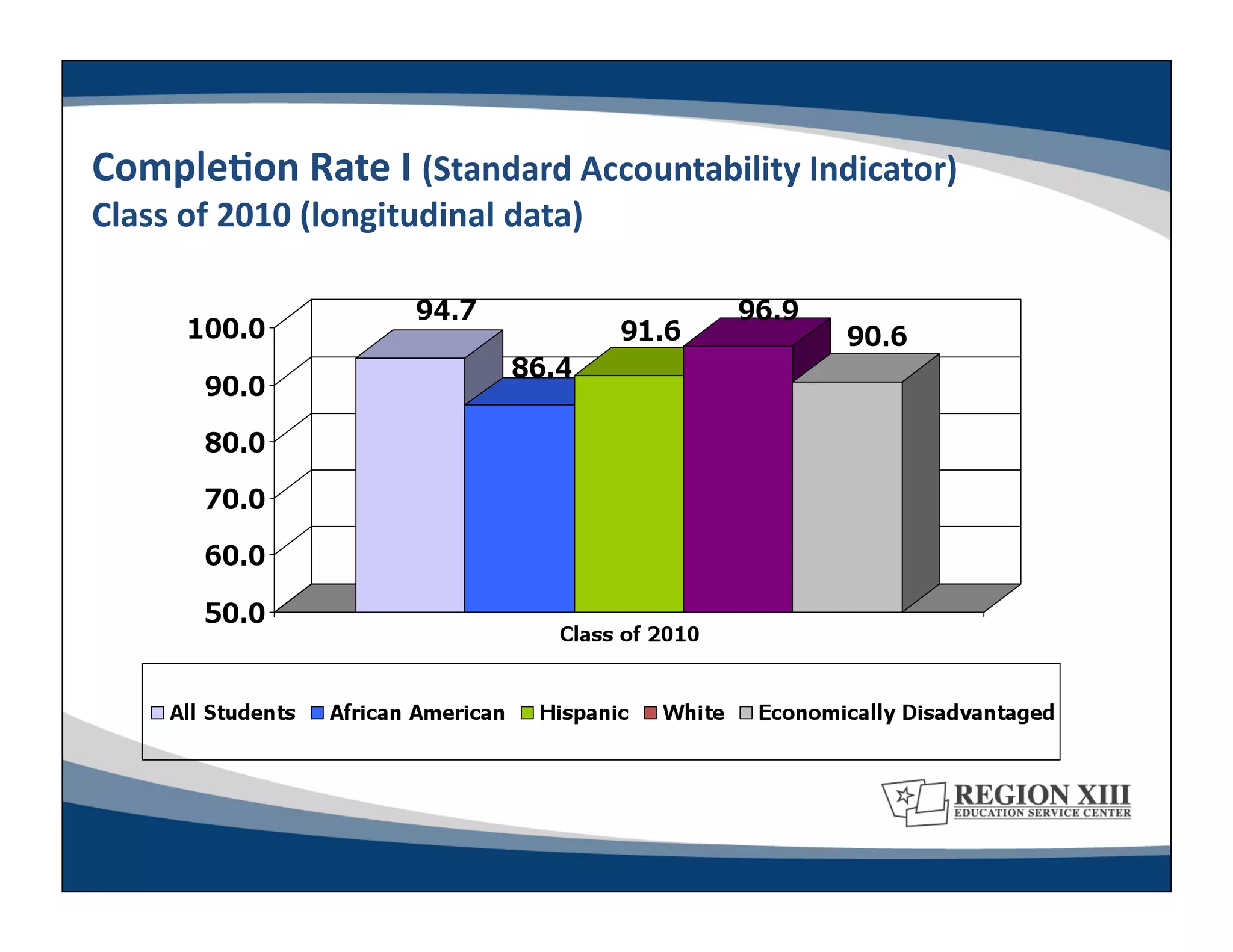 Completion Rate I (Standard Accountability Indicator)
Class of 2010 (longitudinal data)

100.0
90.0
80.0
70.0
60.0
50.0

94.7
86.4
91.6
96.9
90.6

Class of 2010

All Students African American Hispanic White Economically Disadvantaged

REGION XIII
EDUCATION SERVICE CENTER